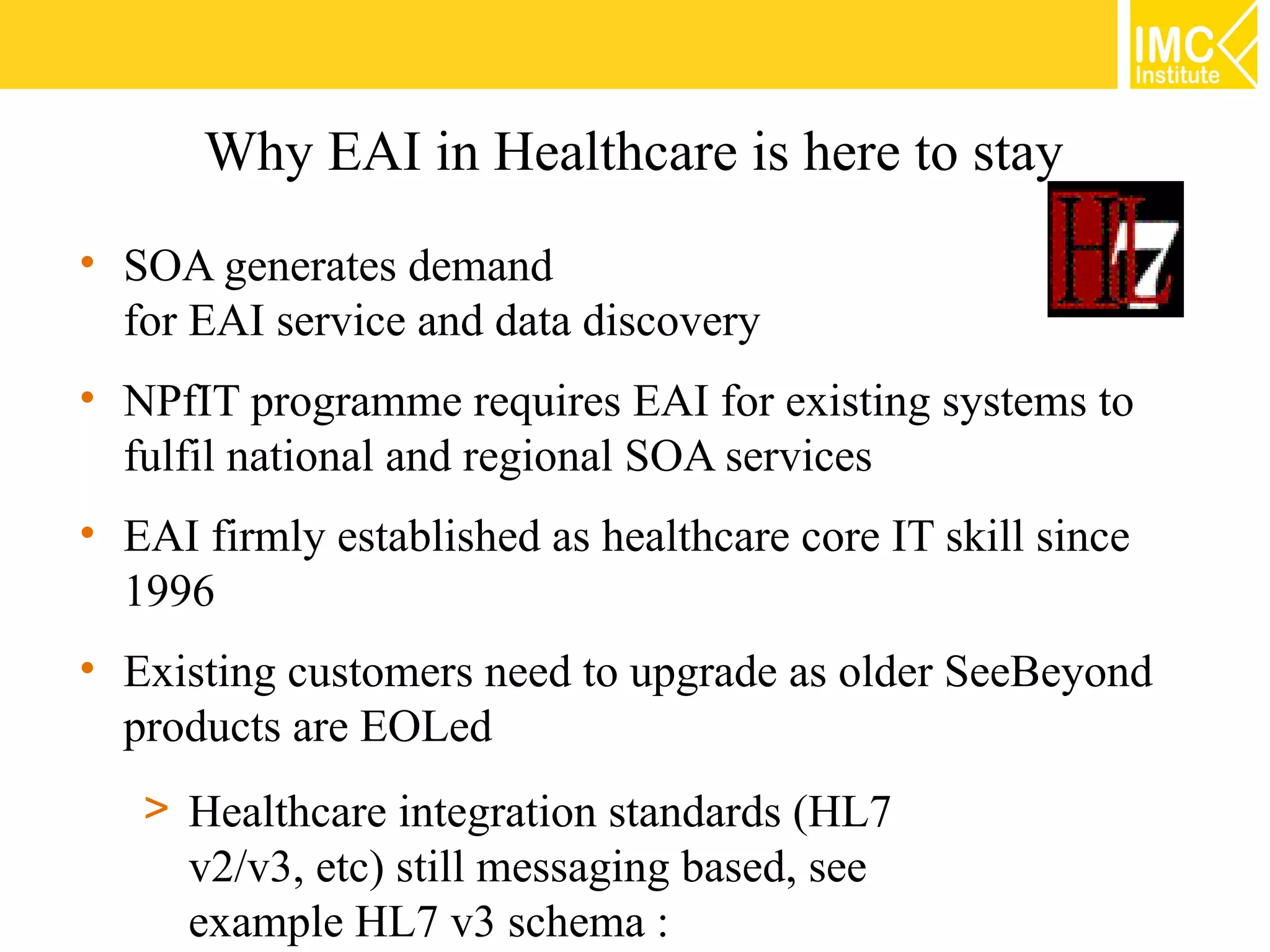 IMC Institute

Why EAI in Healthcare is here to stay

HL7

• SOA generates demand for EAI service and data discovery

• NPfIT programme requires EAI for existing systems to fulfil national and regional SOA services

• EAI firmly established as healthcare core IT skill since 1996

• Existing customers need to upgrade as older SeeBeyond products are EOLed

> Healthcare integration standards (HL7 v2/v3, etc) still messaging based, see example HL7 v3 schema :